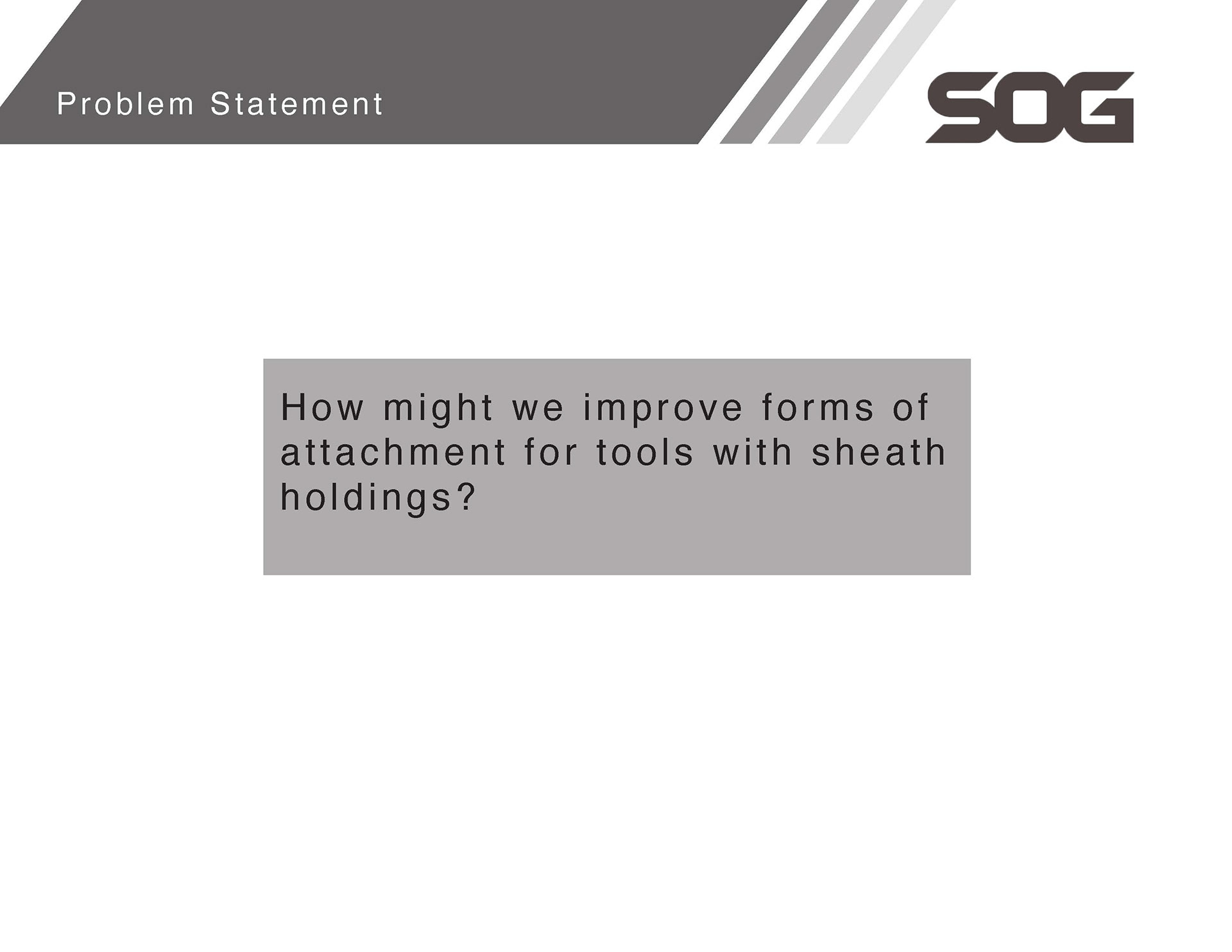 Problem Statement

SOG

How might we improve forms of attachment for tools with sheath holdings?